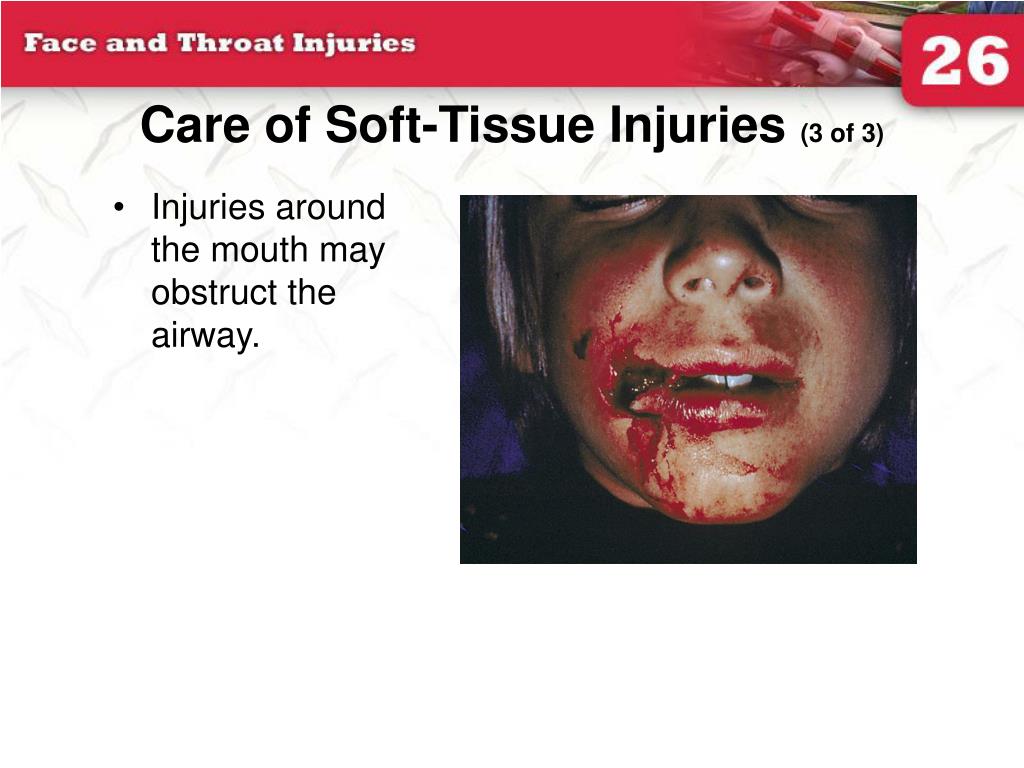 Face and Throat Injuries

26

Care of Soft-Tissue Injuries (3 of 3)

• Injuries around the mouth may obstruct the airway.